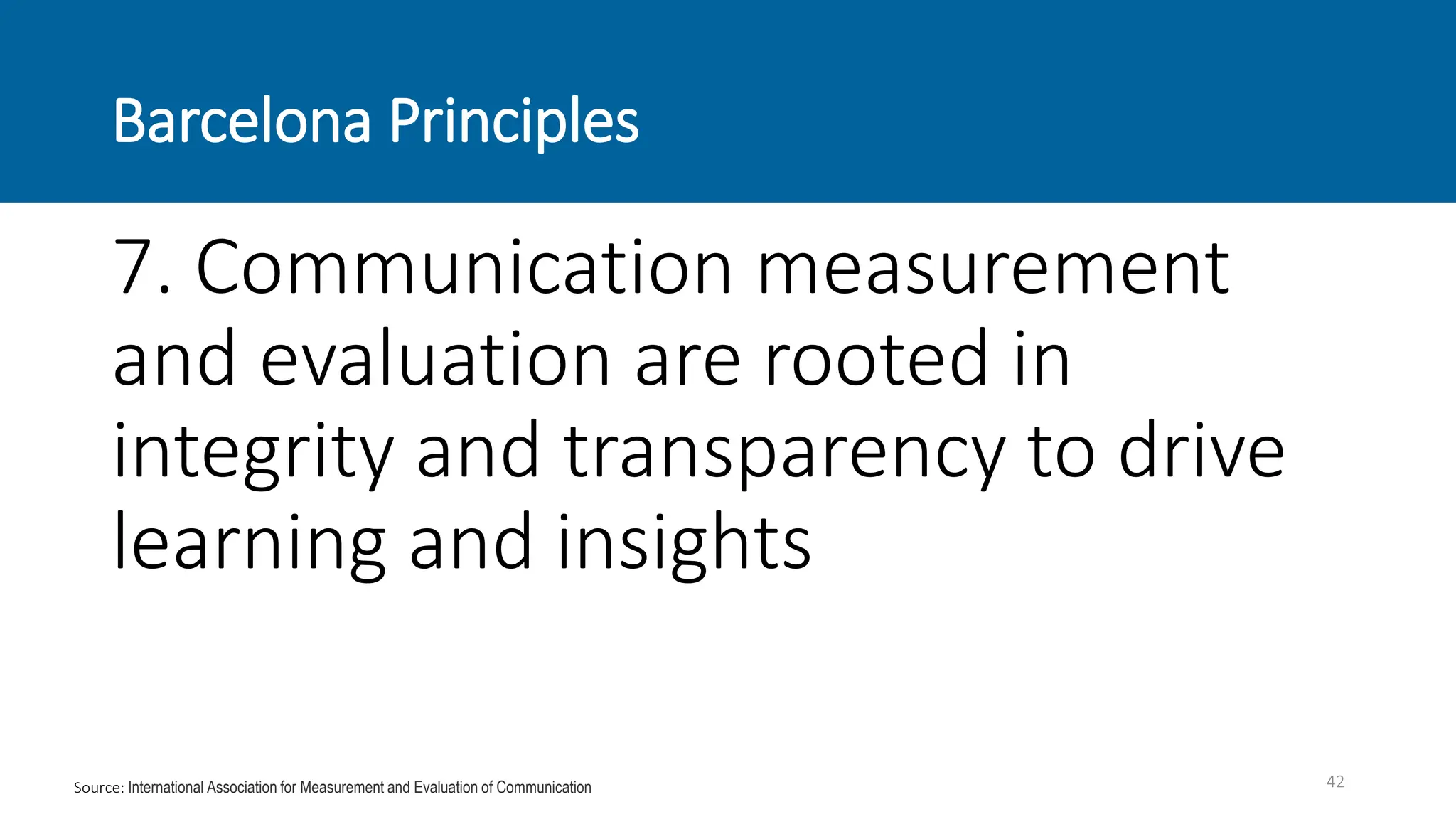 Barcelona Principles

7. Communication measurement and evaluation are rooted in integrity and transparency to drive learning and insights

Source: International Association for Measurement and Evaluation of Communication

42